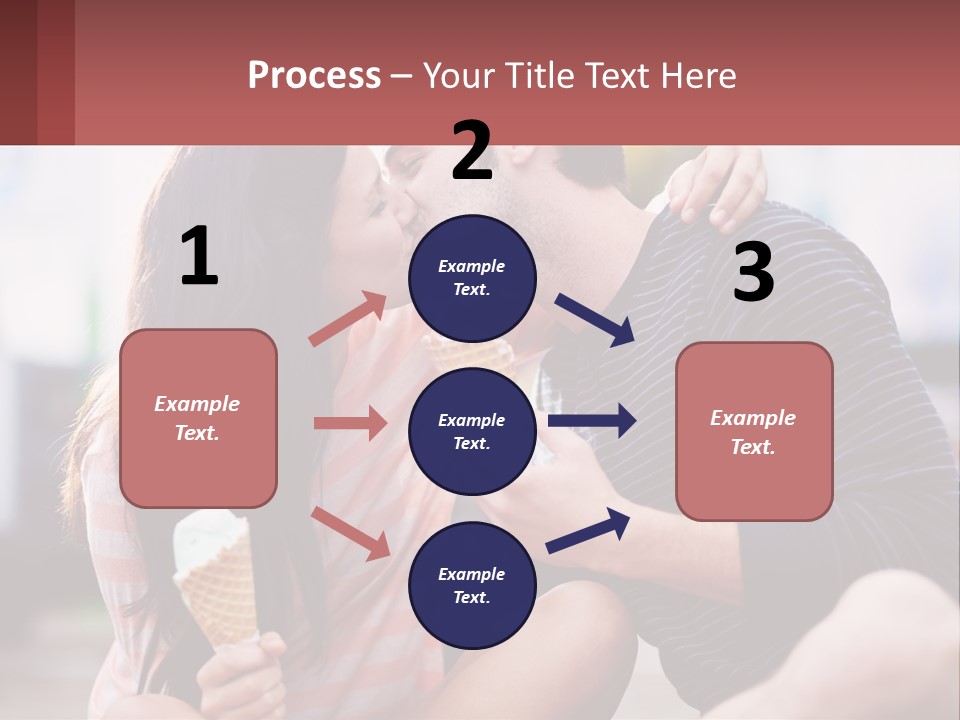 Process – Your Title Text Here

1

Example Text.

2

Example Text.

Example Text.

Example Text.

3

Example Text.